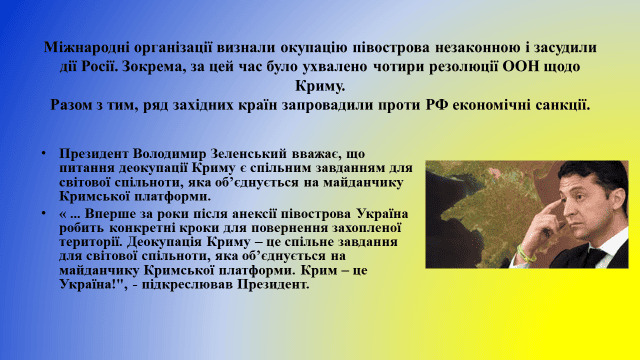 Міжнародні організації визнали окупацію півострова незаконною і засудили дії Росії. Зокрема, за цей час було ухвалено чотири резолюції ООН щодо Криму.
Разом з тим, ряд західних країн запровадили проти РФ економічні санкції.

• Президент Володимир Зеленський вважає, що питання деокупації Криму є спільним завданням для світової спільноти, яка об'єднується на майданчику Кримської платформи.
• « ... Вперше за роки після анексії півострова Україна робить конкретні кроки для повернення захопленої території. Деокупація Криму – це спільне завдання для світової спільноти, яка об'єднується на майданчику Кримської платформи. Крим – це Україна!", - підкреслював Президент.